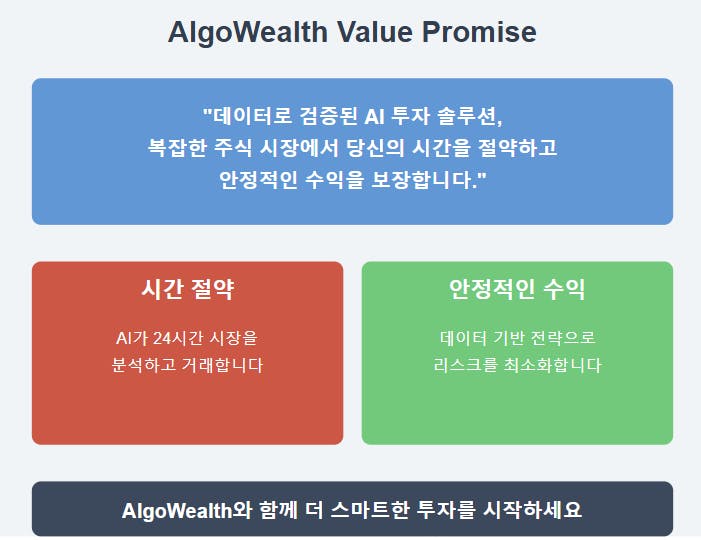 AlgoWealth Value Promise

"데이터로 검증된 AI 투자 솔루션,
복잡한 주식 시장에서 당신의 시간을 절약하고
안정적인 수익을 보장합니다."

시간 절약

AI가 24시간 시장을
분석하고 거래합니다

안정적인 수익

데이터 기반 전략으로
리스크를 최소화합니다

AlgoWealth와 함께 더 스마트한 투자를 시작하세요